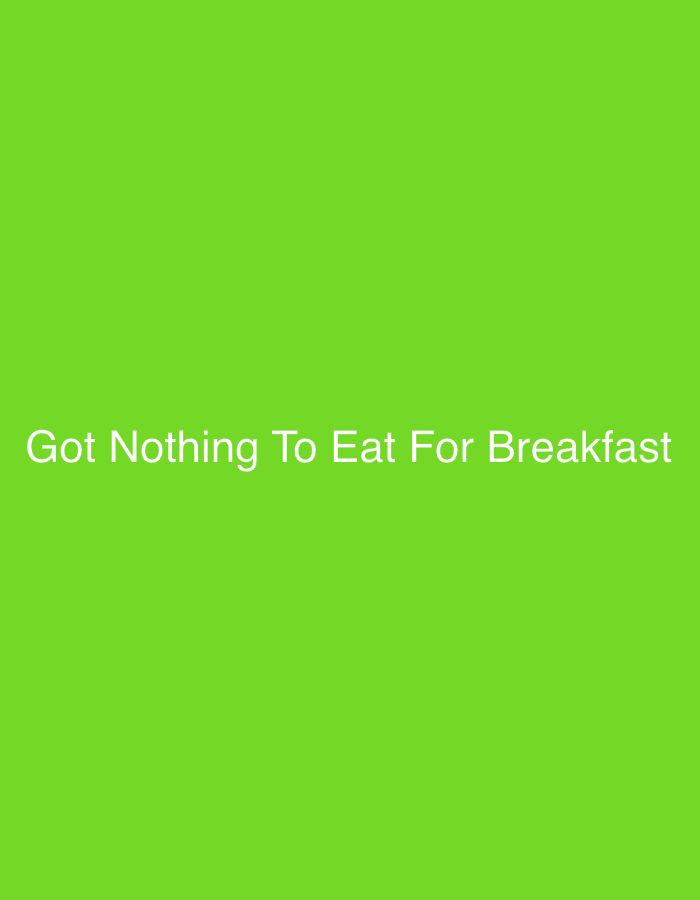 Got Nothing To Eat For Breakfast